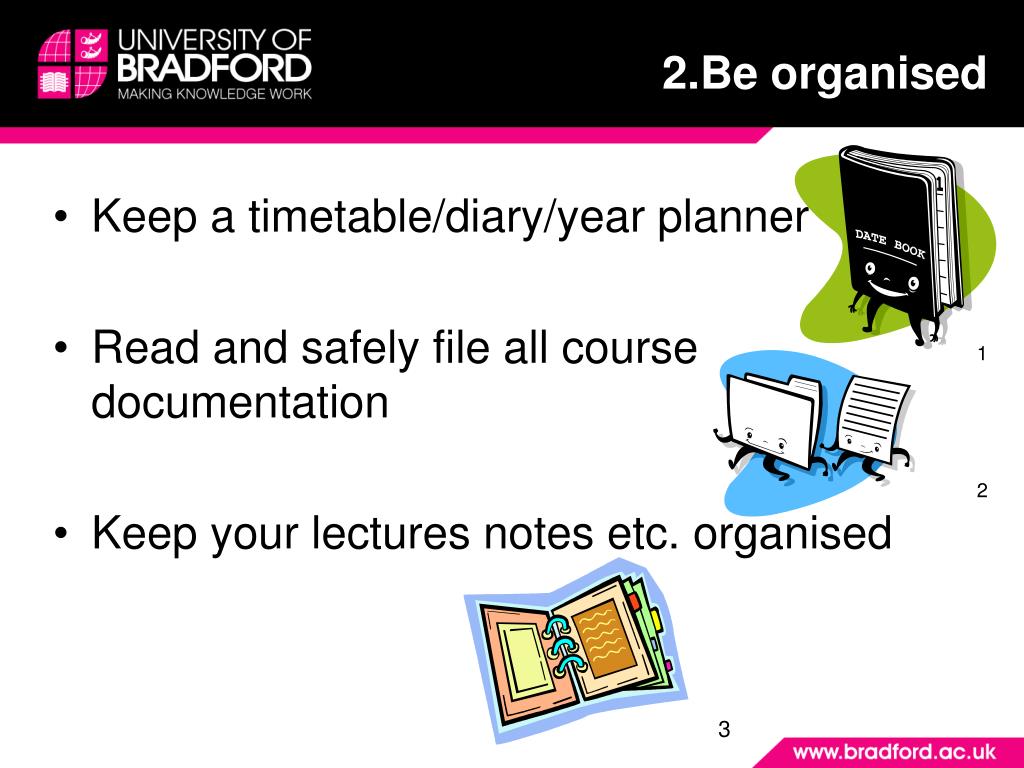 UNIVERSITY OF BRADFORD
MAKING KNOWLEDGE WORK

2.Be organised

• Keep a timetable/diary/year planner

DATE BOOK

1

• Read and safely file all course documentation

2

• Keep your lectures notes etc. organised

3

www.bradford.ac.uk